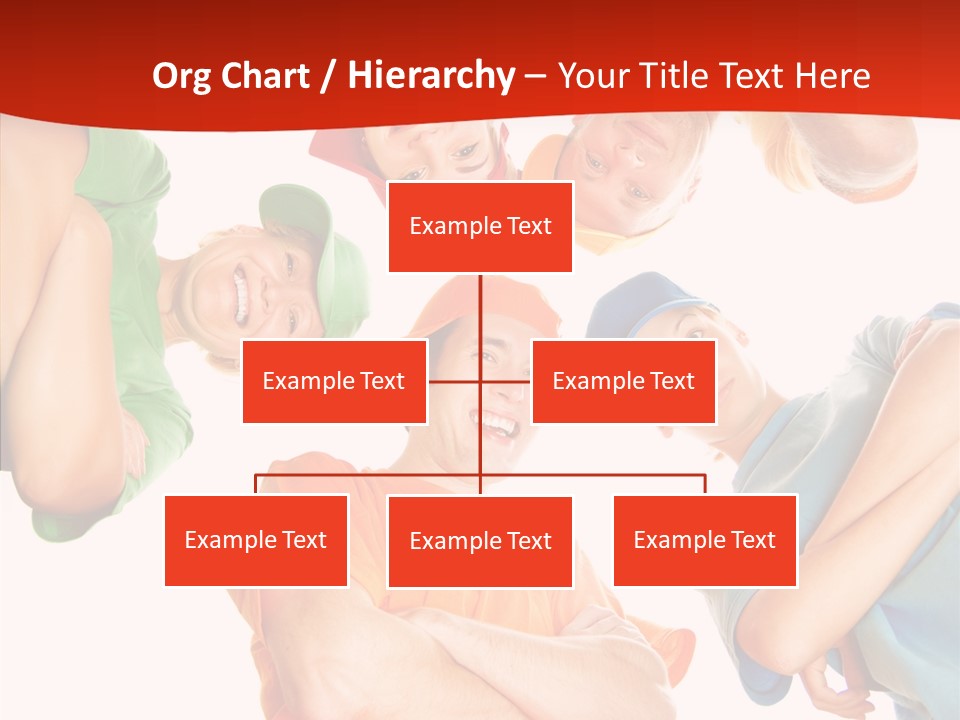 Org Chart / Hierarchy – Your Title Text Here

Example Text

Example Text

Example Text

Example Text

Example Text

Example Text